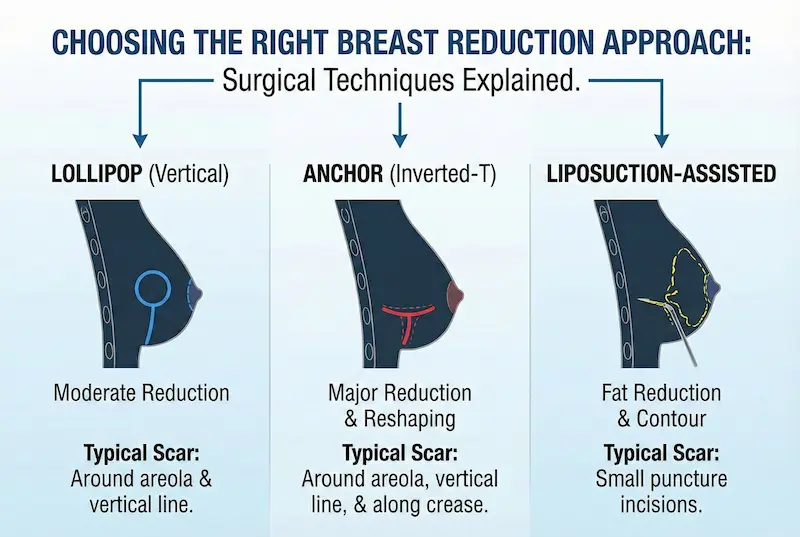 CHOOSING THE RIGHT BREAST REDUCTION APPROACH:
Surgical Techniques Explained.

LOLLIPOP (Vertical)

Moderate Reduction

Typical Scar:
Around areola & vertical line.

ANCHOR (Inverted-T)

Major Reduction & Reshaping

Typical Scar:
Around areola, vertical line, & along crease.

LIPOSUCTION-ASSISTED

Fat Reduction & Contour

Typical Scar:
Small puncture incisions.